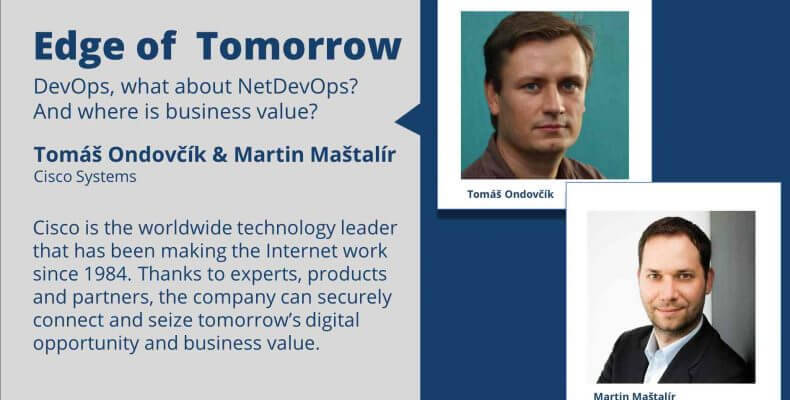 Edge of Tomorrow

DevOps, what about NetDevOps? And where is business value?

Tomáš Ondovčík & Martin Maštalír
Cisco Systems

Cisco is the worldwide technology leader that has been making the Internet work since 1984. Thanks to experts, products and partners, the company can securely connect and seize tomorrow's digital opportunity and business value.

Tomáš Ondovčík

Martin Maštalír